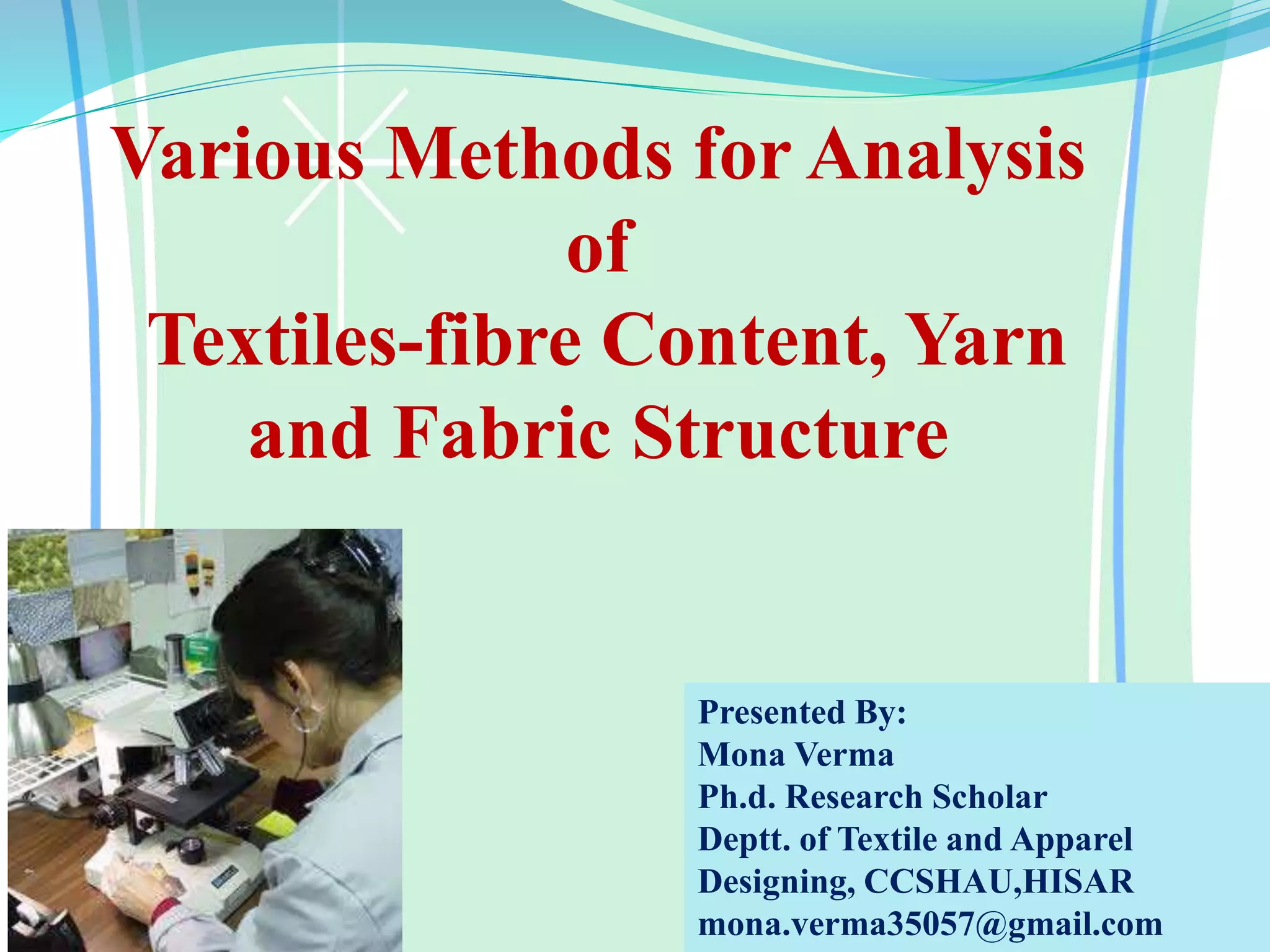 Various Methods for Analysis of Textiles-fibre Content, Yarn and Fabric Structure

Presented By:
Mona Verma
Ph.d. Research Scholar
Deptt. of Textile and Apparel Designing, CCSHAU,HISAR
mona.verma35057@gmail.com